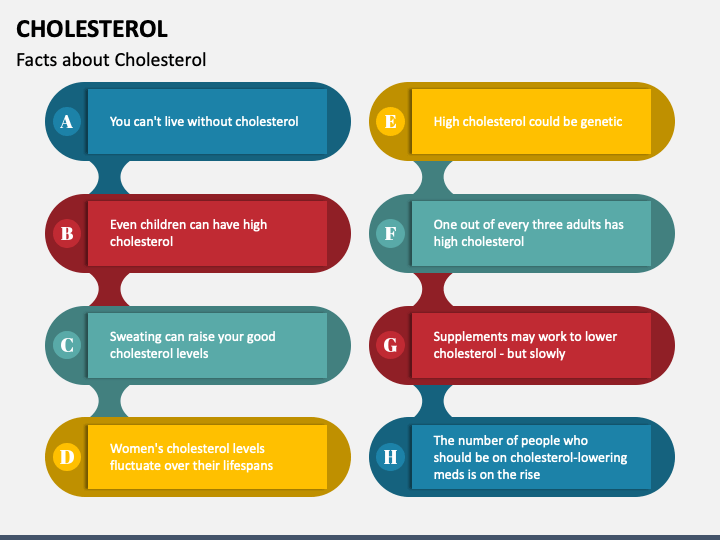 CHOLESTEROL

Facts about Cholesterol

A You can't live without cholesterol

B Even children can have high cholesterol

C Sweating can raise your good cholesterol levels

D Women's cholesterol levels fluctuate over their lifespans

E High cholesterol could be genetic

F One out of every three adults has high cholesterol

G Supplements may work to lower cholesterol - but slowly

H The number of people who should be on cholesterol-lowering meds is on the rise